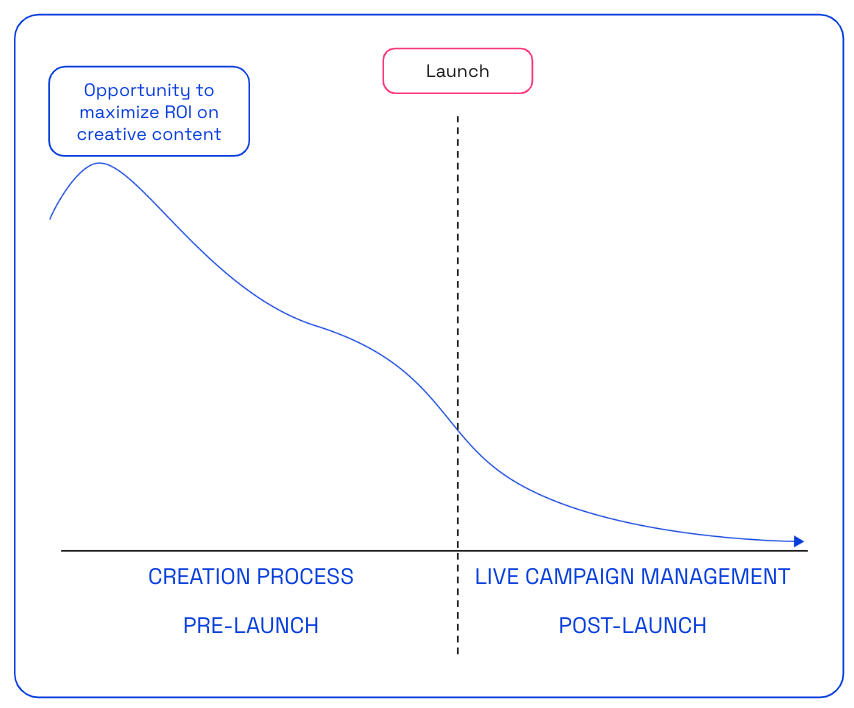 Opportunity to maximize ROI on creative content

Launch

CREATION PROCESS

PRE-LAUNCH

LIVE CAMPAIGN MANAGEMENT

POST-LAUNCH